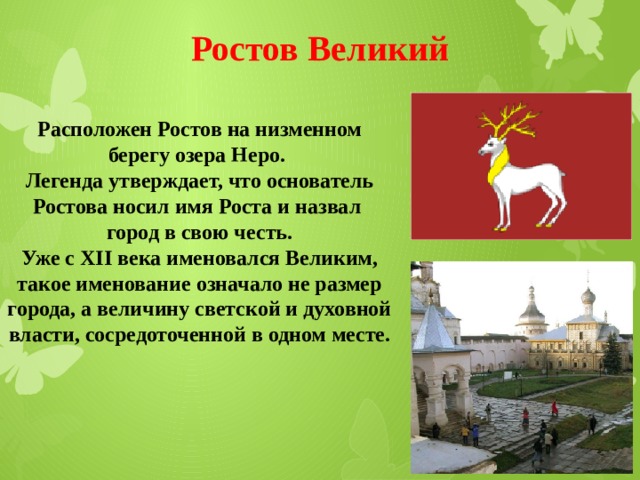 Ростов Великий

Расположен Ростов на низменном берегу озера Неро.
Легенда утверждает, что основатель Ростова носил имя Роста и назвал город в свою честь.
Уже с XII века именовался Великим, такое именование означало не размер города, а величину светской и духовной власти, сосредоточенной в одном месте.